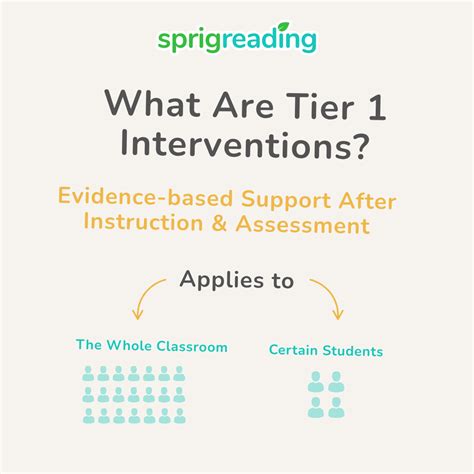 sprigreading

What Are Tier 1 Interventions?

Evidence-based Support After Instruction & Assessment

Applies to

The Whole Classroom

Certain Students